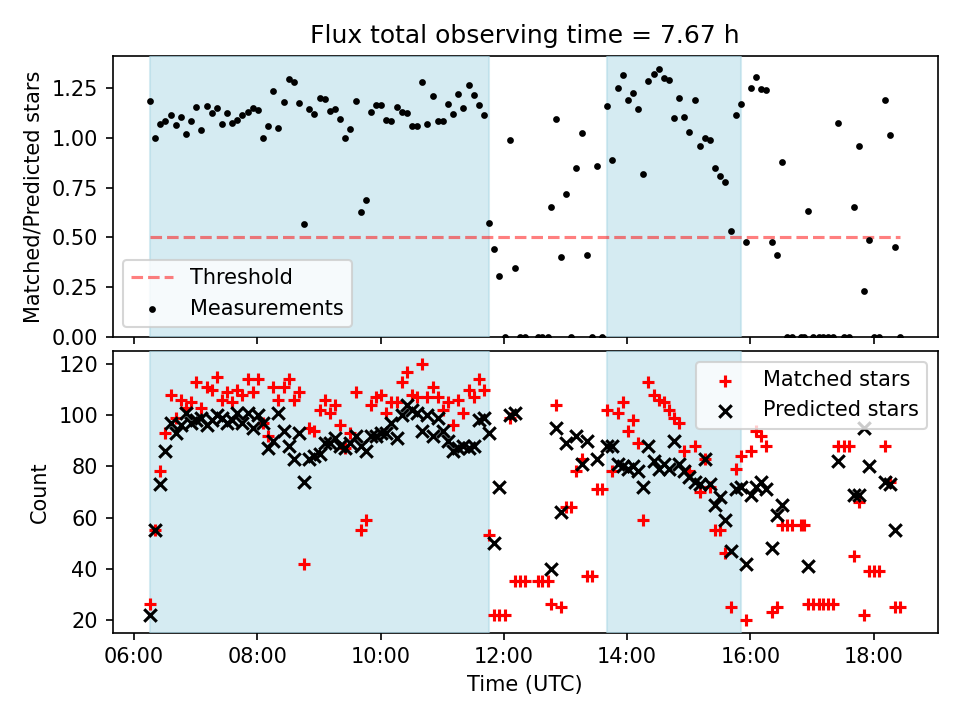 Flux total observing time = 7.67 h

Matched/Predicted stars

1.25
1.00
0.75
0.50
0.25
0.00

Threshold
Measurements

Count

120
100
80
60
40
20

Matched stars
Predicted stars

06:00
08:00
10:00
12:00
14:00
16:00
18:00

Time (UTC)